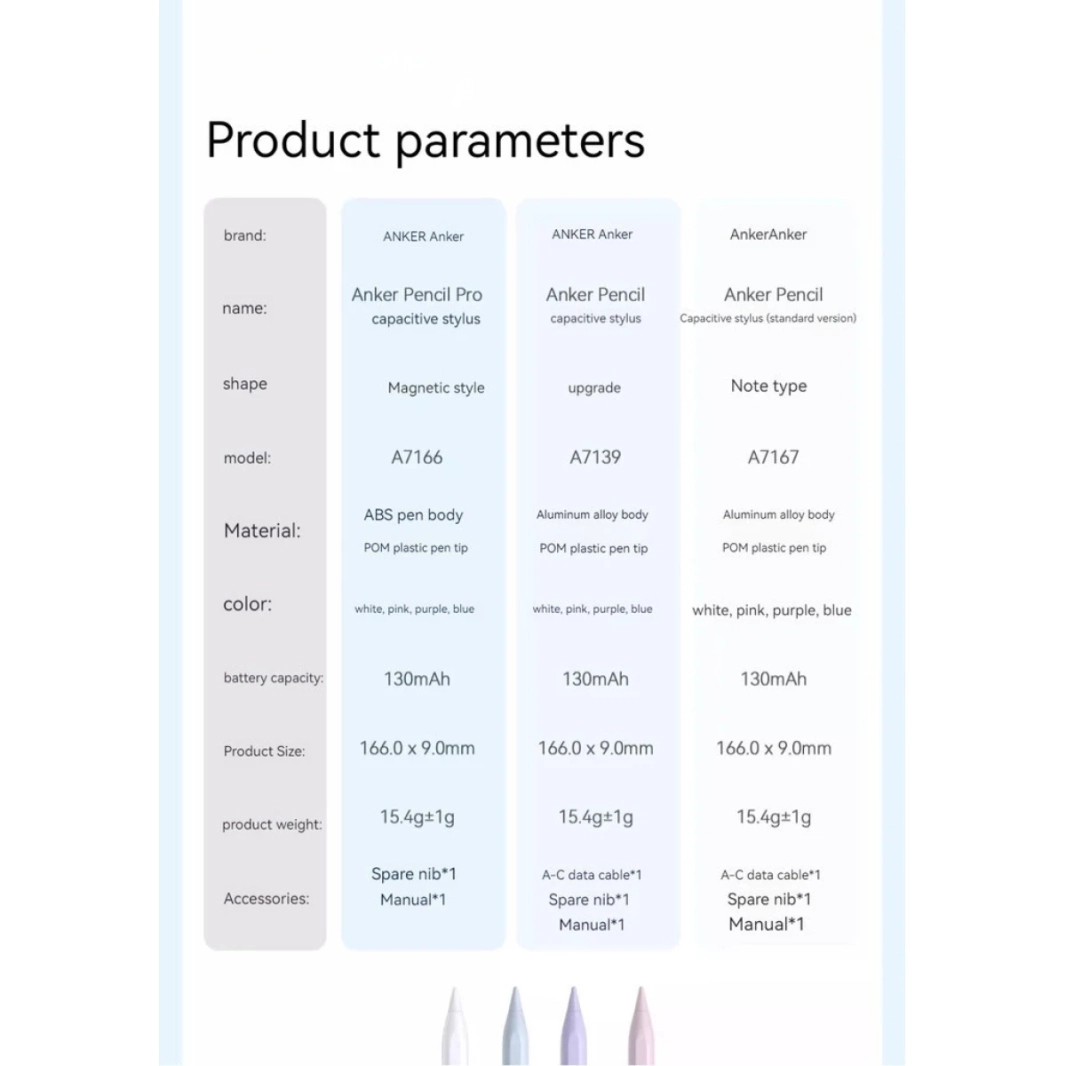 Product parameters

| | | | |
|---|---|---|---|
| brand: | ANKER Anker | ANKER Anker | AnkerAnker |
| name: | Anker Pencil Pro capacitive stylus | Anker Pencil capacitive stylus | Anker Pencil Capacitive stylus (standard version) |
| shape | Magnetic style | upgrade | Note type |
| model: | A7166 | A7139 | A7167 |
| Material: | ABS pen body POM plastic pen tip | Aluminum alloy body POM plastic pen tip | Aluminum alloy body POM plastic pen tip |
| color: | white, pink, purple, blue | white, pink, purple, blue | white, pink, purple, blue |
| battery capacity: | 130mAh | 130mAh | 130mAh |
| Product Size: | 166.0 x 9.0mm | 166.0 x 9.0mm | 166.0 x 9.0mm |
| product weight: | 15.4g±1g | 15.4g±1g | 15.4g±1g |
| Accessories: | Spare nib*1 Manual*1 | A-C data cable*1 Spare nib*1 Manual*1 | A-C data cable*1 Spare nib*1 Manual*1 |